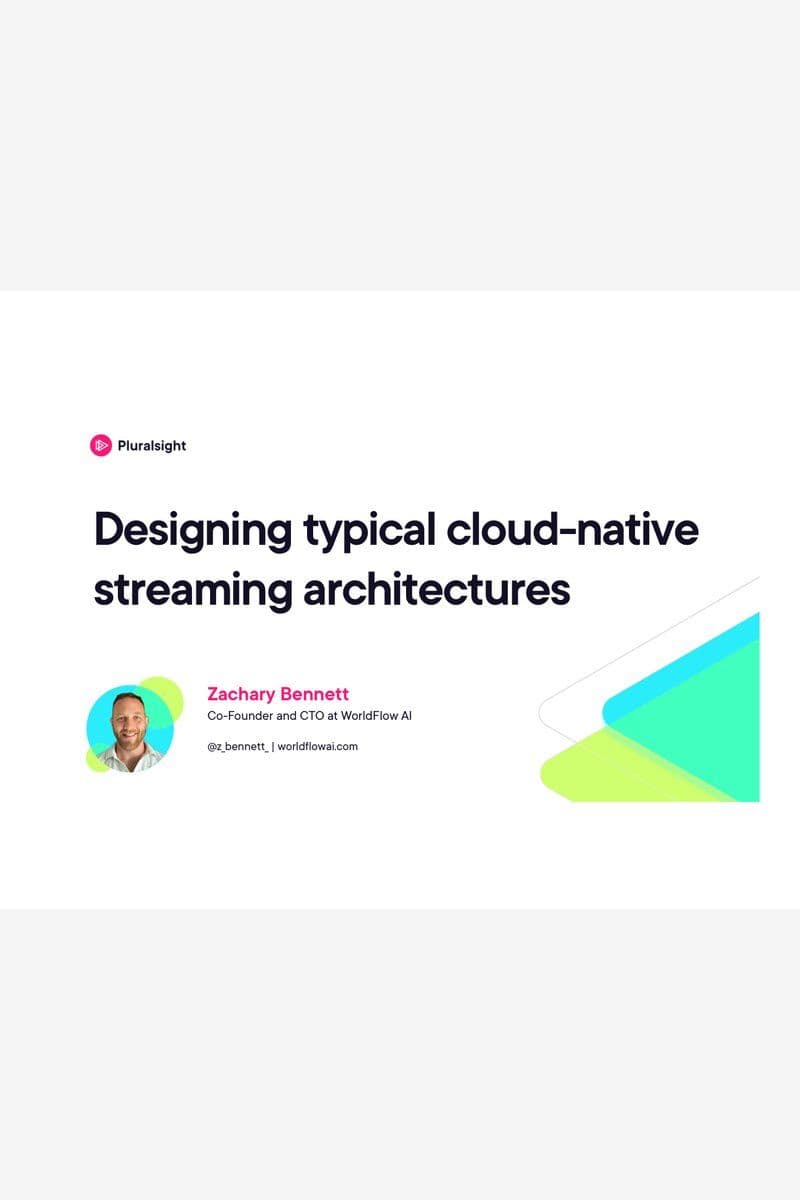 Pluralsight

Designing typical cloud-native streaming architectures

Zachary Bennett

Co-Founder and CTO at WorldFlow AI

@z_bennett_ | worldflowai.com